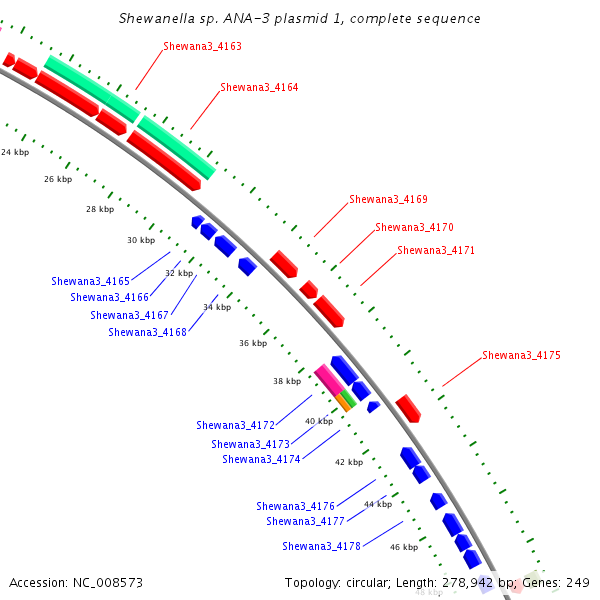 Shewanella sp. ANA-3 plasmid 1, complete sequence

Shewana3_4163
Shewana3_4164
24 kbp
26 kbp
28 kbp
30 kbp
Shewana3_4169
Shewana3_4170
Shewana3_4171
Shewana3_4165
32 kbp
Shewana3_4166
Shewana3_4167
34 kbp
Shewana3_4168
36 kbp
Shewana3_4175
38 kbp
Shewana3_4172
40 kbp
Shewana3_4173
Shewana3_4174
42 kbp
Shewana3_4176
44 kbp
Shewana3_4177
Shewana3_4178
46 kbp
48 kbp

Accession: NC_008573
Topology: circular; Length: 278,942 bp; Genes: 249